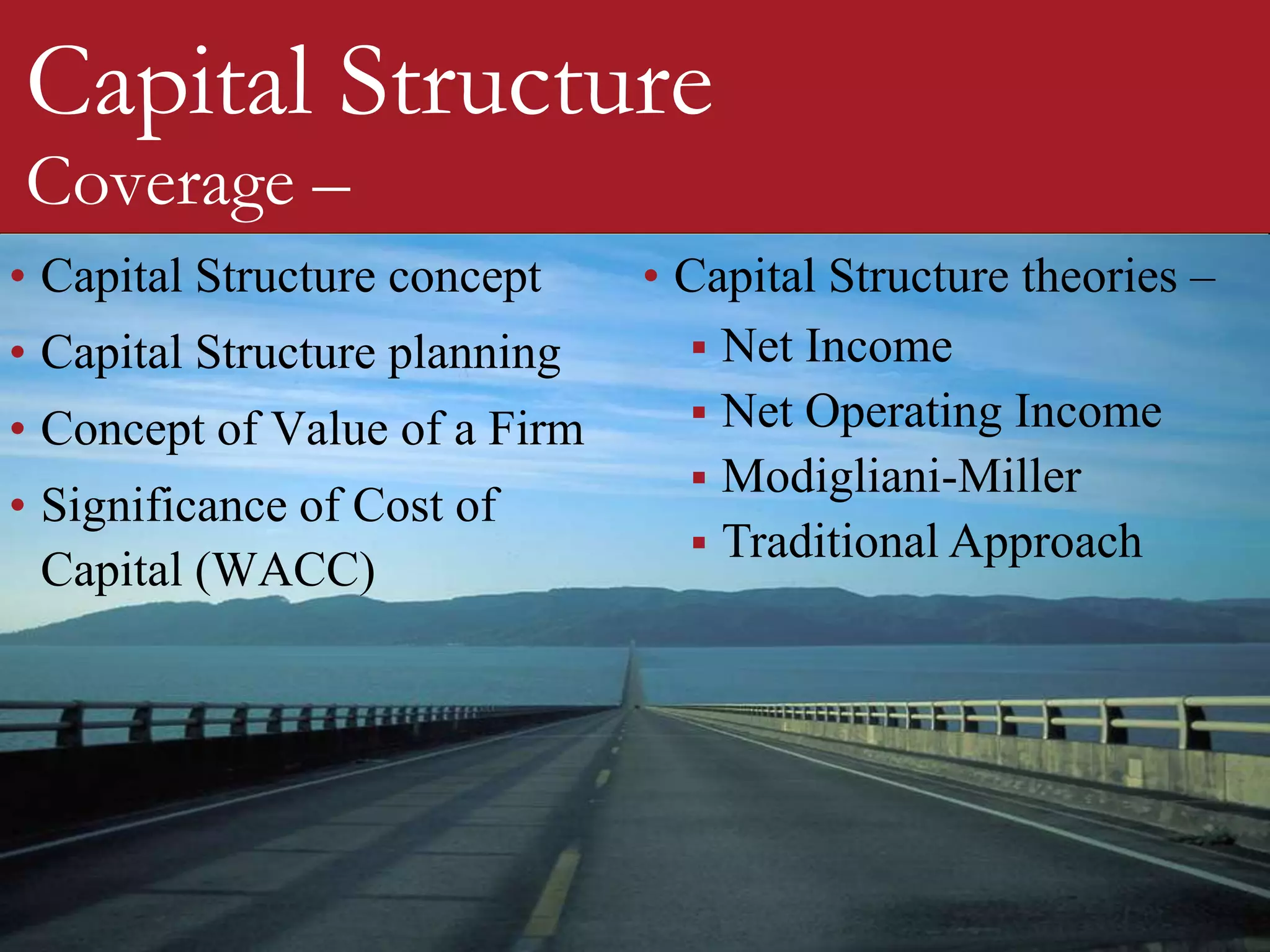 Capital Structure
Coverage –

• Capital Structure concept
• Capital Structure planning
• Concept of Value of a Firm
• Significance of Cost of Capital (WACC)

• Capital Structure theories –
▪ Net Income
▪ Net Operating Income
▪ Modigliani-Miller
▪ Traditional Approach